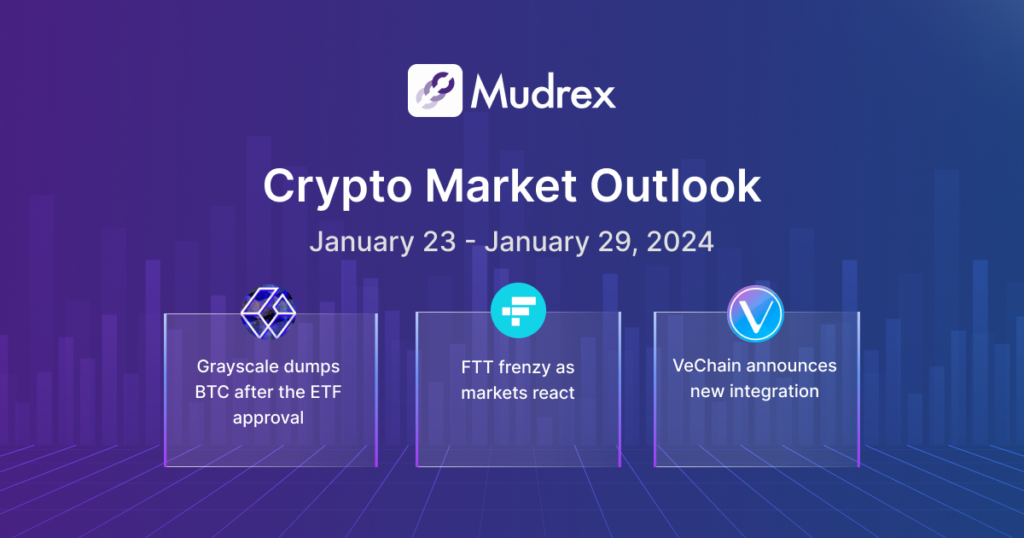 Mudrex

Crypto Market Outlook

January 23 - January 29, 2024

Grayscale dumps BTC after the ETF approval

FTT frenzy as markets react

VeChain announces new integration